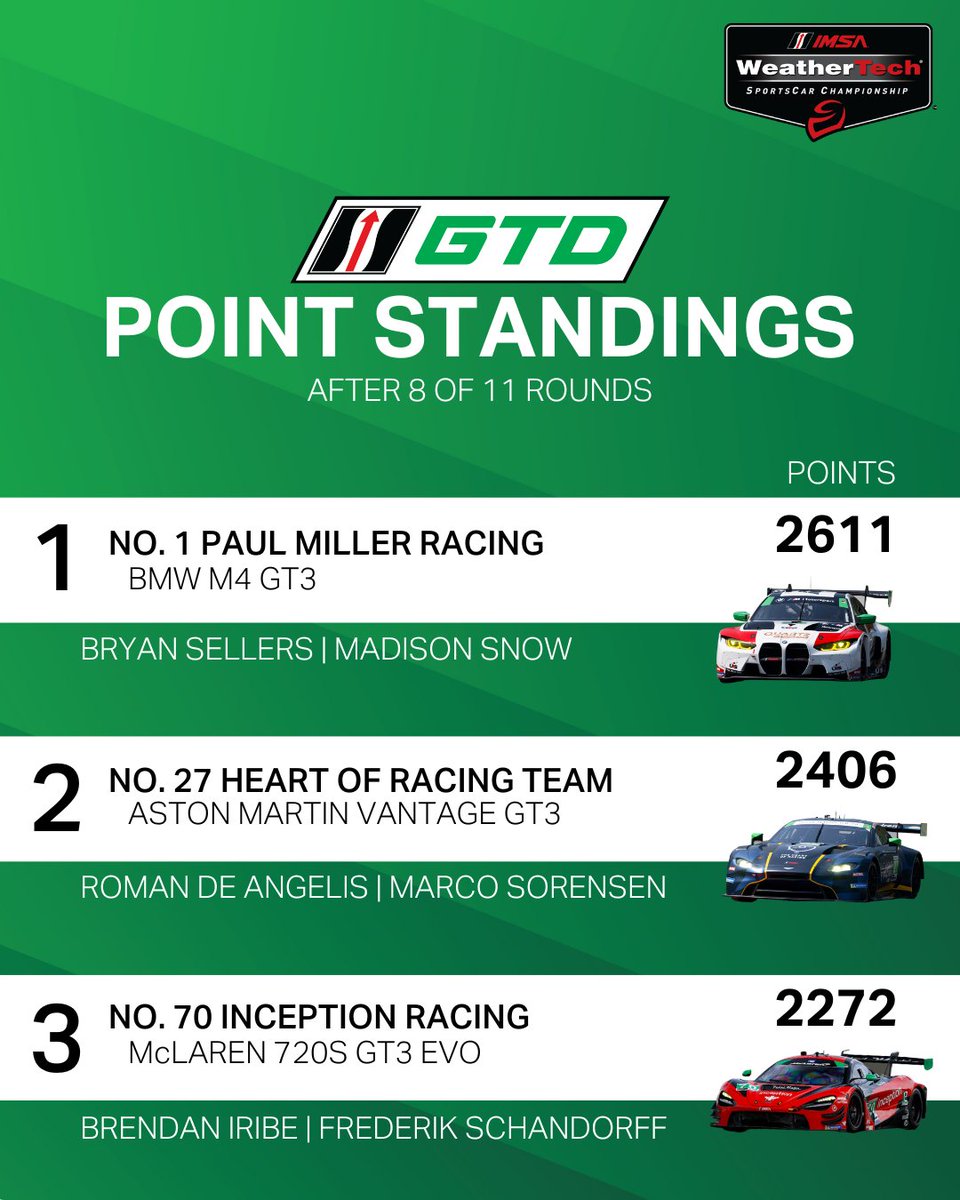 IMSA
WeatherTech
SPORTSCAR CHAMPIONSHIP

GTD
POINT STANDINGS
AFTER 8 OF 11 ROUNDS

POINTS

1 NO. 1 PAUL MILLER RACING
BMW M4 GT3
2611
BRYAN SELLERS | MADISON SNOW

2 NO. 27 HEART OF RACING TEAM
ASTON MARTIN VANTAGE GT3
2406
ROMAN DE ANGELIS | MARCO SORENSEN

3 NO. 70 INCEPTION RACING
McLAREN 720S GT3 EVO
2272
BRENDAN IRIBE | FREDERIK SCHANDORFF